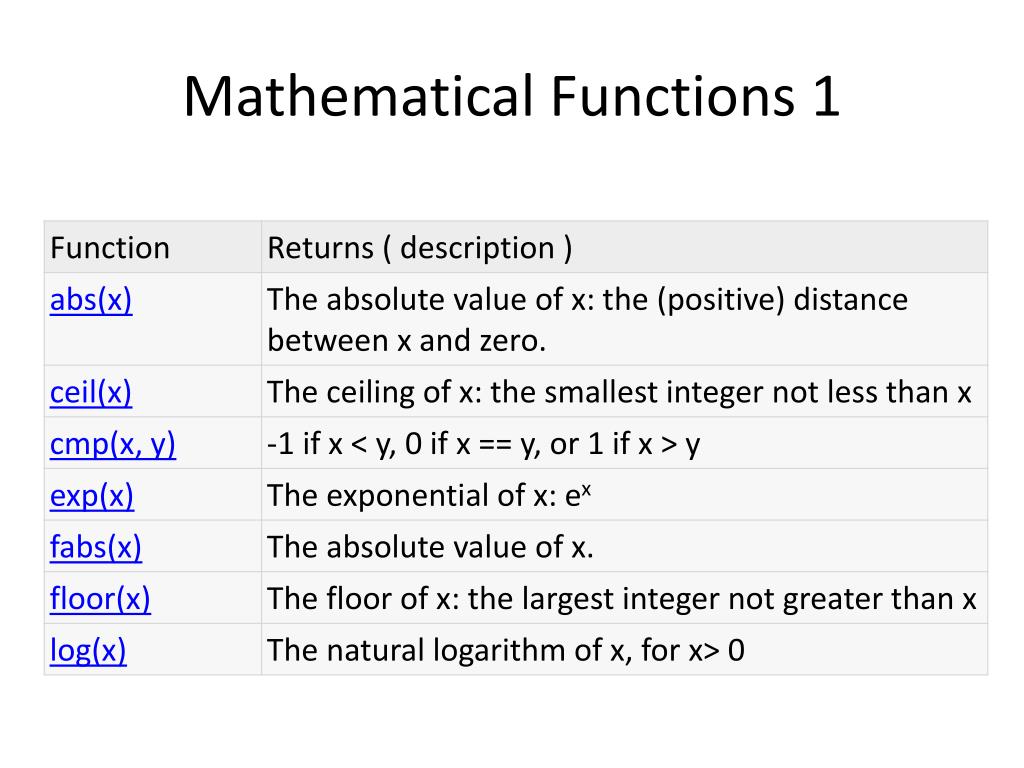 Mathematical Functions 1

| Function | Returns ( description ) |
|---|---|
| abs(x) | The absolute value of x: the (positive) distance between x and zero. |
| ceil(x) | The ceiling of x: the smallest integer not less than x |
| cmp(x, y) | -1 if x < y, 0 if x == y, or 1 if x > y |
| exp(x) | The exponential of x: $e^x$ |
| fabs(x) | The absolute value of x. |
| floor(x) | The floor of x: the largest integer not greater than x |
| log(x) | The natural logarithm of x, for x> 0 |